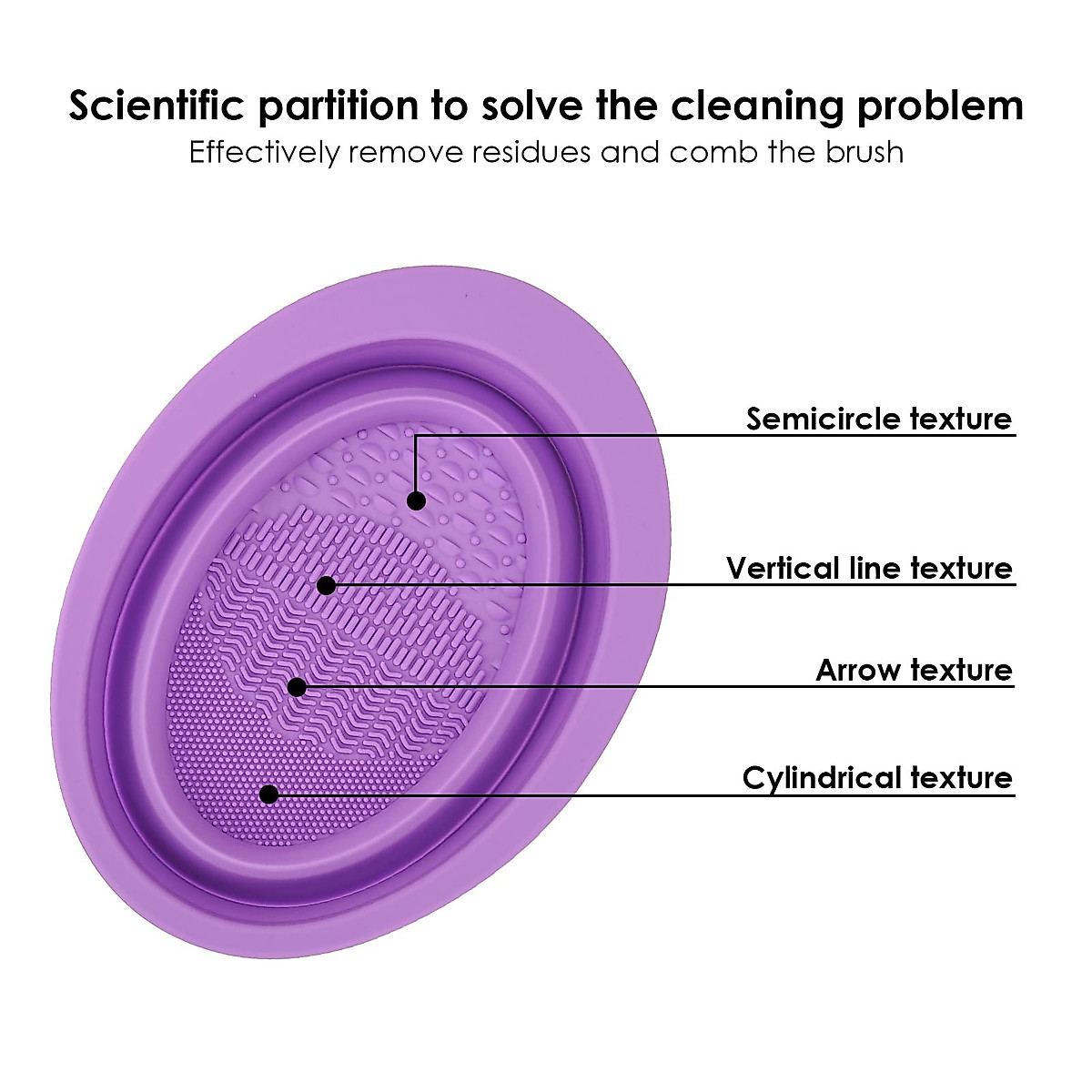 Scientific partition to solve the cleaning problem
Effectively remove residues and comb the brush

Semicircle texture

Vertical line texture

Arrow texture

Cylindrical texture